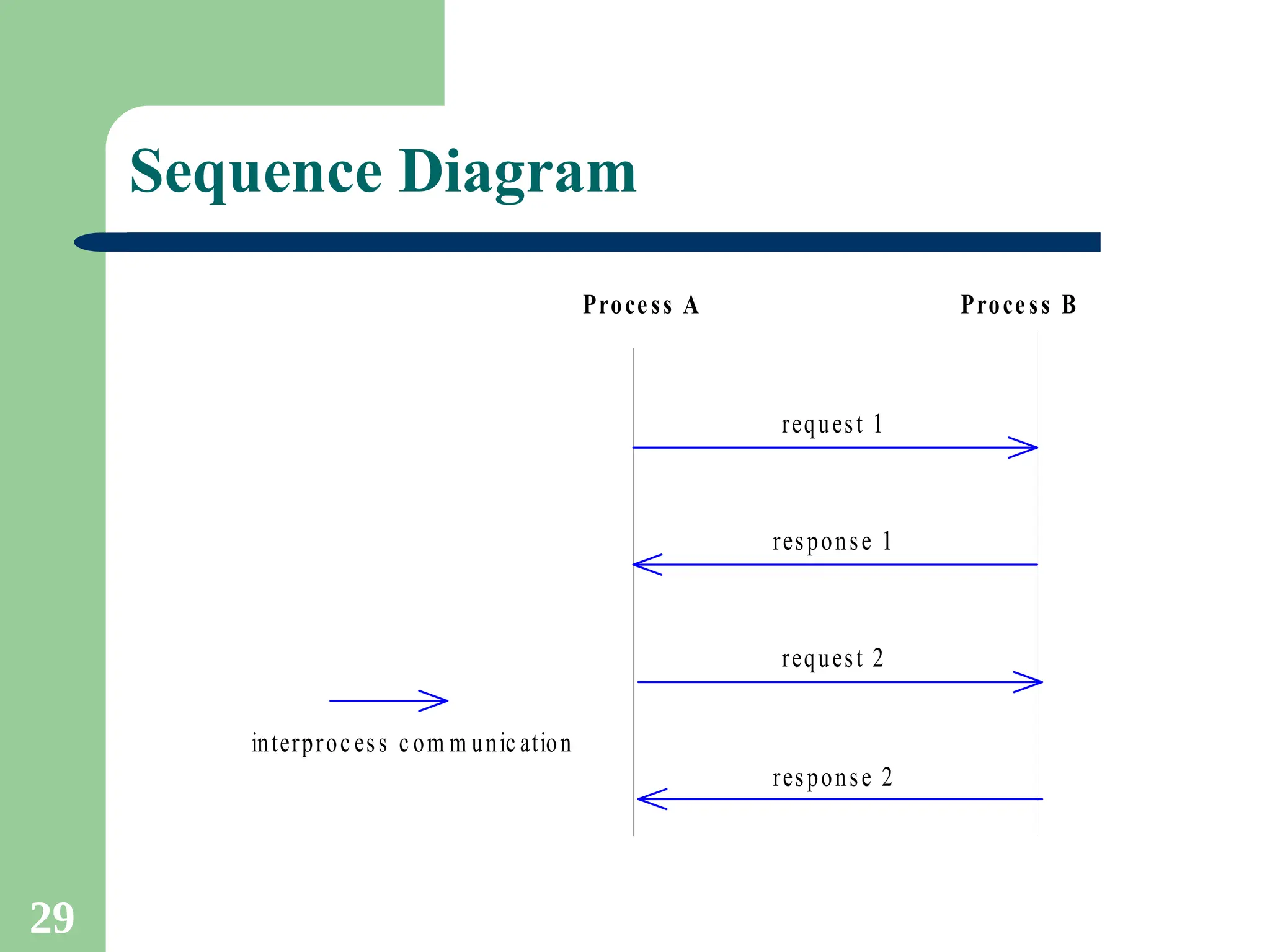 Sequence Diagram

Process A

Process B

request 1

response 1

request 2

interprocess communication

response 2

29